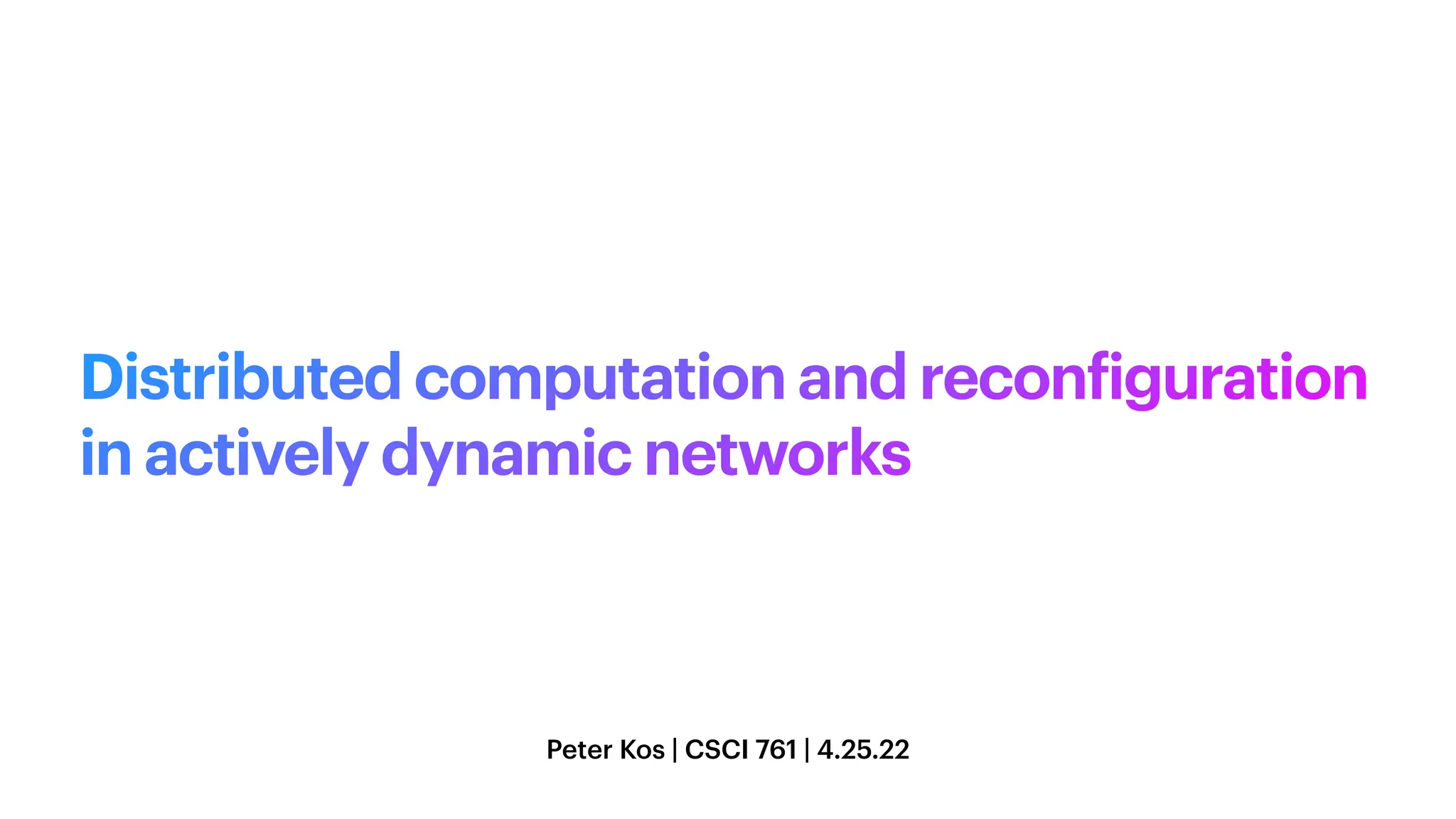 Distributed computation and reconfiguration in actively dynamic networks

Peter Kos | CSCI 761 | 4.25.22